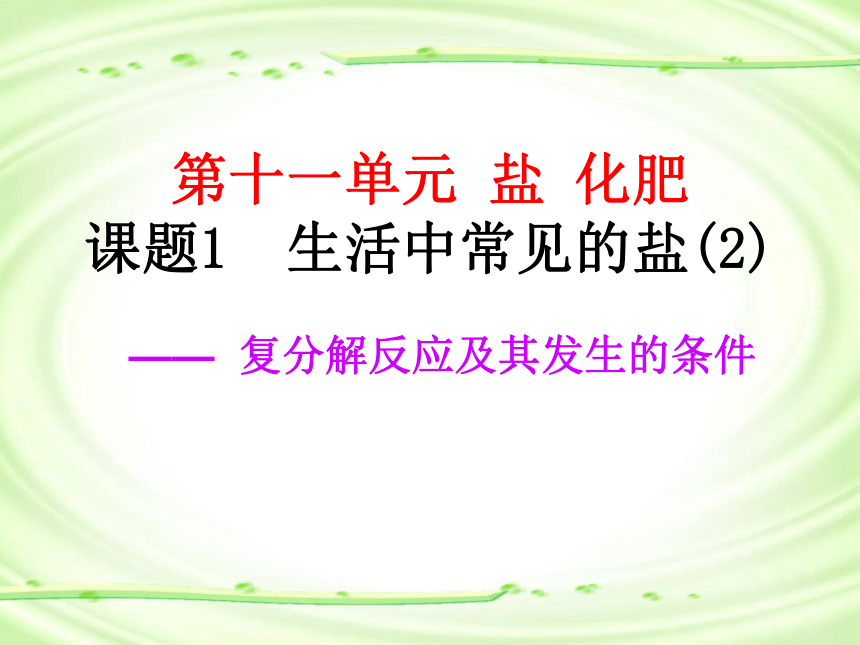 第十一单元 盐 化肥

课题1 生活中常见的盐(2)

—— 复分解反应及其发生的条件